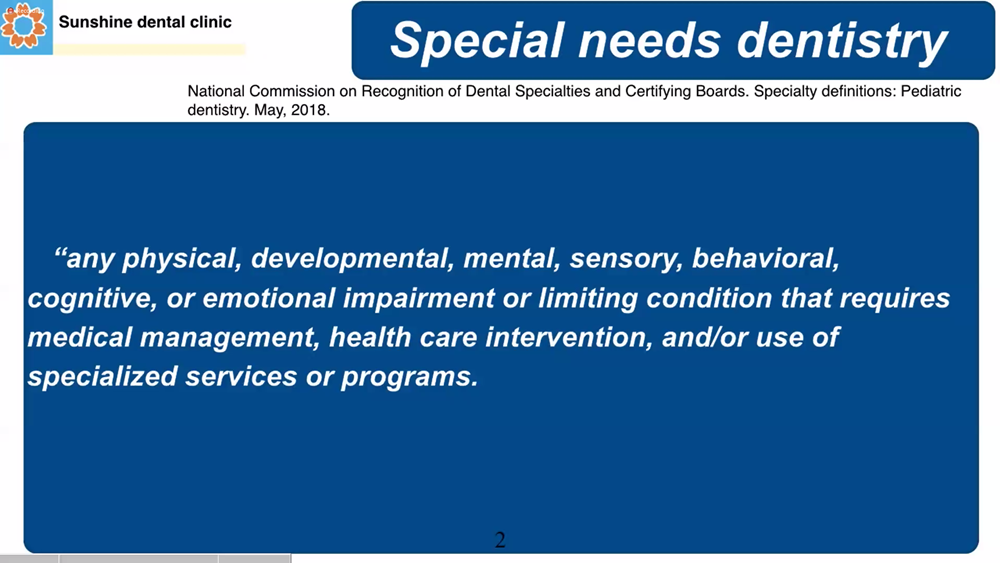 Sunshine dental clinic

Special needs dentistry

National Commission on Recognition of Dental Specialties and Certifying Boards. Specialty definitions: Pediatric dentistry. May, 2018.

“any physical, developmental, mental, sensory, behavioral, cognitive, or emotional impairment or limiting condition that requires medical management, health care intervention, and/or use of specialized services or programs.

2